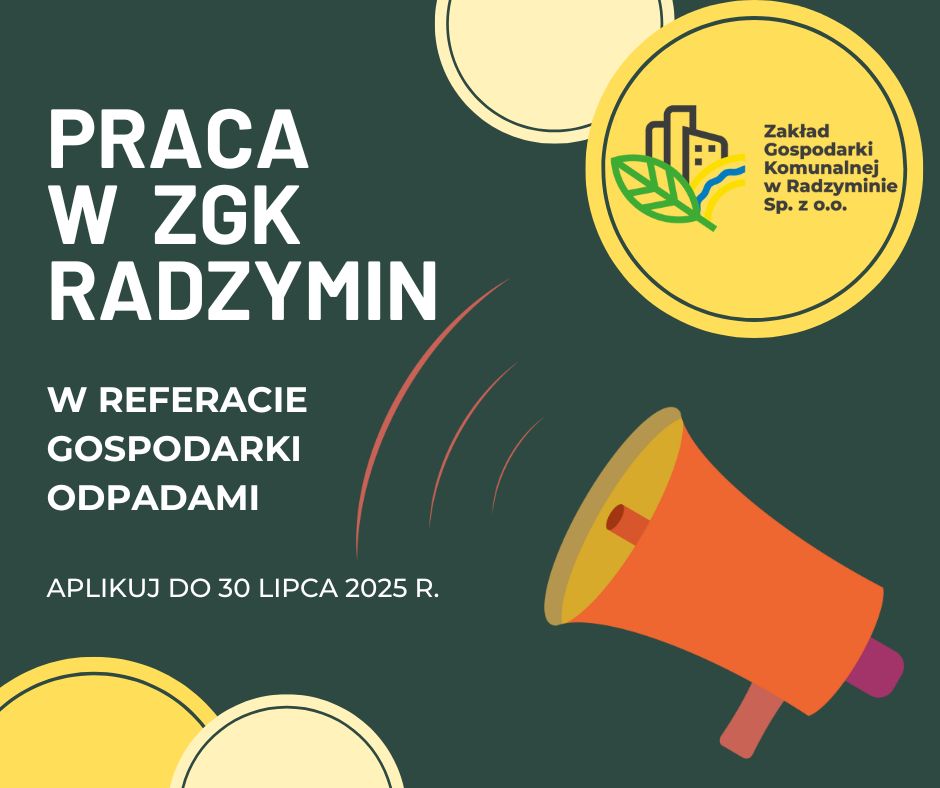 PRACA
W ZGK
RADZYMIN

Zakład
Gospodarki
Komunalnej
w Radzyminie
Sp. z o.o.

W REFERACIE
GOSPODARKI
ODPADAMI

APLIKUJ DO 30 LIPCA 2025 R.